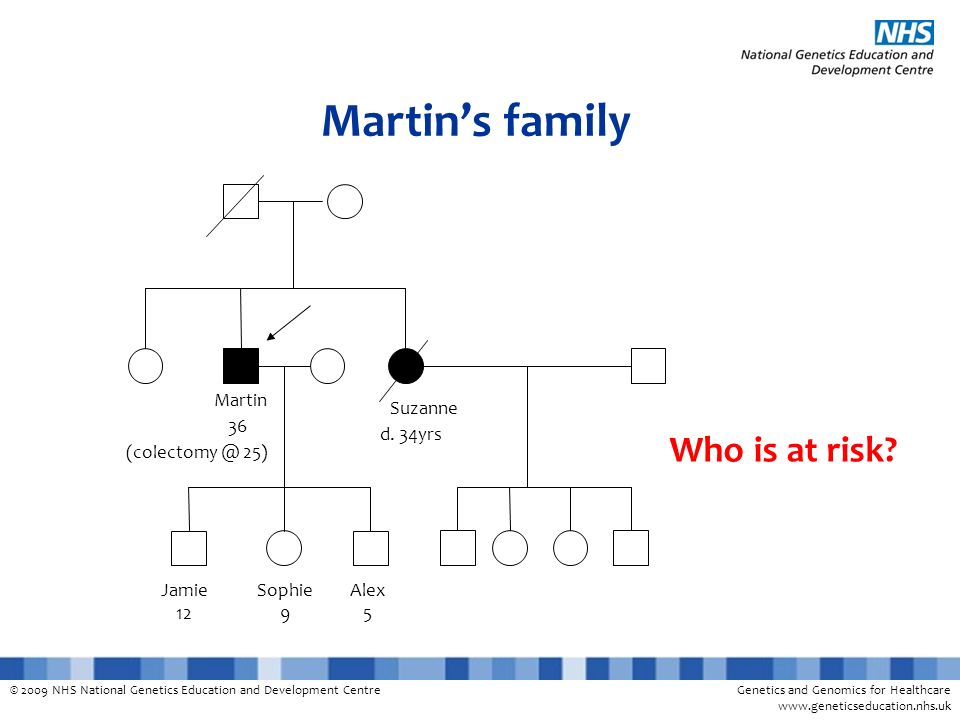 NHS
National Genetics Education and Development Centre

Martin's family

Martin
36
(colectomy @ 25)

Suzanne
d. 34yrs

Who is at risk?

Jamie
12

Sophie
9

Alex
5

© 2009 NHS National Genetics Education and Development Centre

Genetics and Genomics for Healthcare
www.geneticseducation.nhs.uk